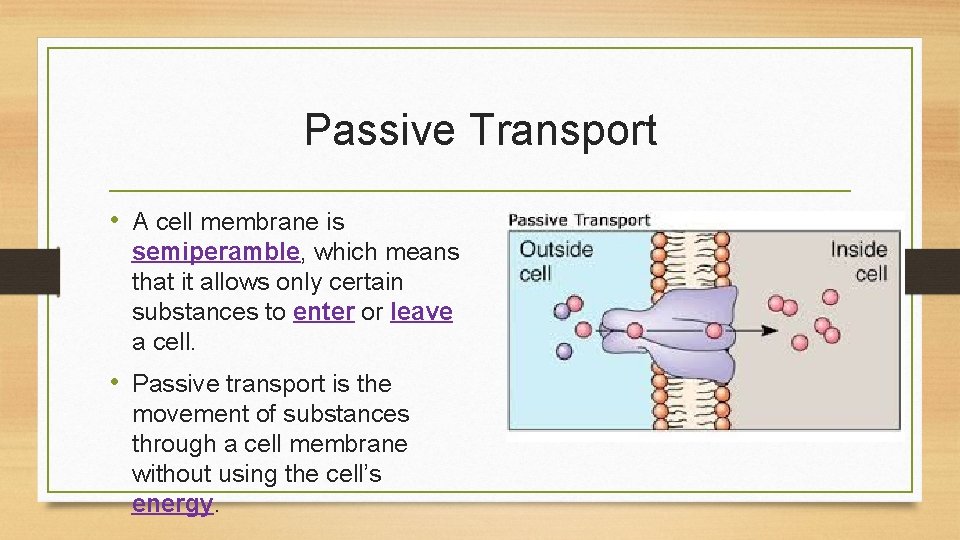 Passive Transport

• A cell membrane is semiperamble, which means that it allows only certain substances to enter or leave a cell.

• Passive transport is the movement of substances through a cell membrane without using the cell's energy.

Passive Transport

Outside cell

Inside cell